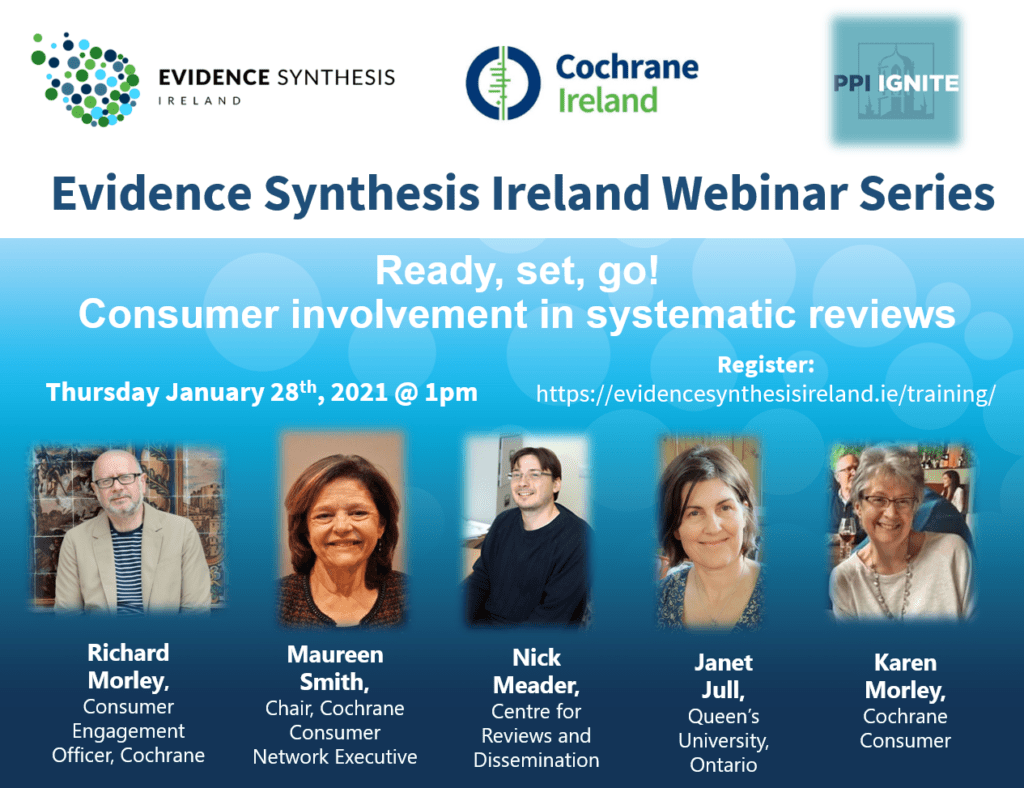 EVIDENCE SYNTHESIS IRELAND

Cochrane Ireland

PPI IGNITE

Evidence Synthesis Ireland Webinar Series

Ready, set, go!
Consumer involvement in systematic reviews

Thursday January 28$^{th}$, 2021 @ 1pm

Register:
https://evidencesynthesisireland.ie/training/

Richard Morley, Consumer Engagement Officer, Cochrane

Maureen Smith, Chair, Cochrane Consumer Network Executive

Nick Meader, Centre for Reviews and Dissemination

Janet Jull, Queen's University, Ontario

Karen Morley, Cochrane Consumer